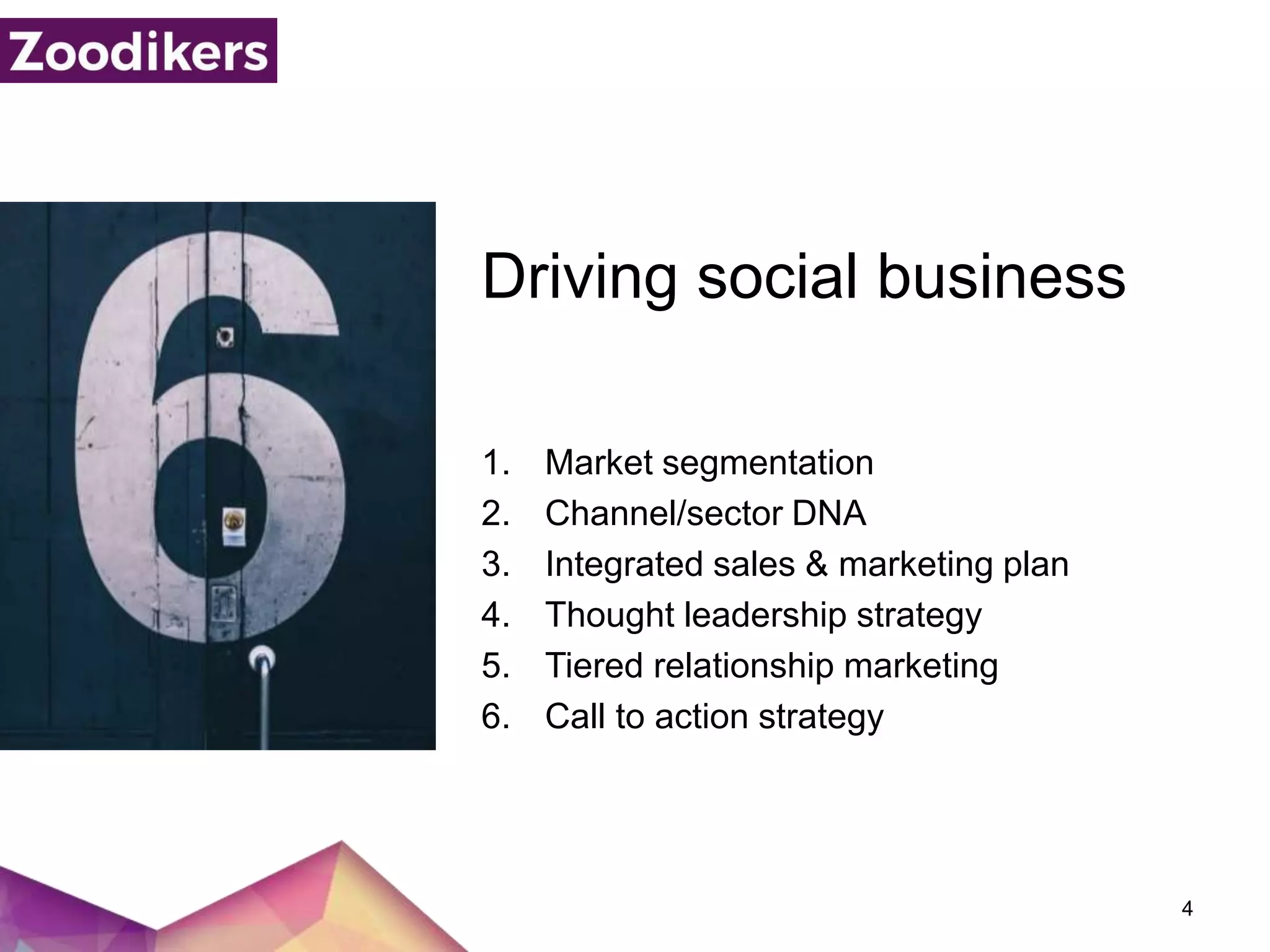 Zoodikers

6

Driving social business

1. Market segmentation
2. Channel/sector DNA
3. Integrated sales & marketing plan
4. Thought leadership strategy
5. Tiered relationship marketing
6. Call to action strategy

4